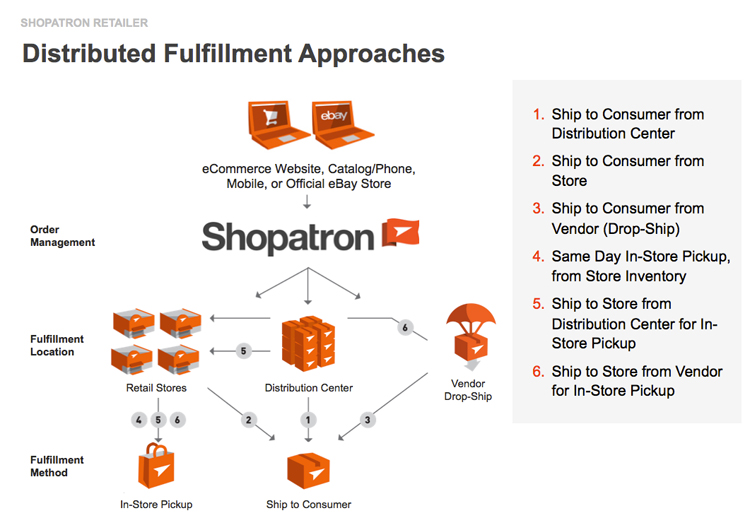 SHOPATRON RETAILER

Distributed Fulfillment Approaches

ebay

eCommerce Website, Catalog/Phone, Mobile, or Official eBay Store

Order Management

Shopatron

Fulfillment Location

5

6

Retail Stores

Distribution Center

Vendor Drop-Ship

4 5 6

2

1

3

Fulfillment Method

In-Store Pickup

Ship to Consumer

1. Ship to Consumer from Distribution Center

2. Ship to Consumer from Store

3. Ship to Consumer from Vendor (Drop-Ship)

4. Same Day In-Store Pickup, from Store Inventory

5. Ship to Store from Distribution Center for In-Store Pickup

6. Ship to Store from Vendor for In-Store Pickup